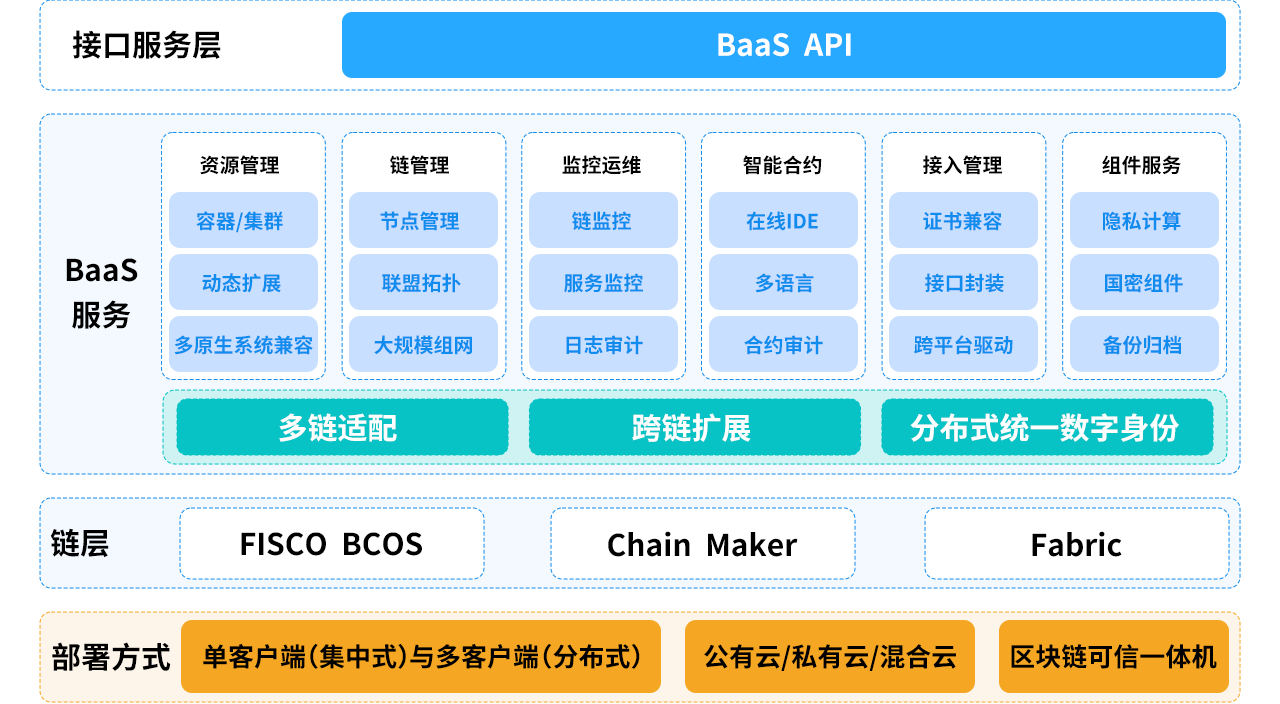 接口服务层

BaaS API

BaaS 服务

资源管理
容器/集群
动态扩展
多原生系统兼容

链管理
节点管理
联盟拓扑
大规模组网

监控运维
链监控
服务监控
日志审计

智能合约
在线IDE
多语言
合约审计

接入管理
证书兼容
接口封装
跨平台驱动

组件服务
隐私计算
国密组件
备份归档

多链适配
跨链扩展
分布式统一数字身份

链层
FISCO BCOS
Chain Maker
Fabric

部署方式
单客户端(集中式)与多客户端(分布式)
公有云/私有云/混合云
区块链可信一体机